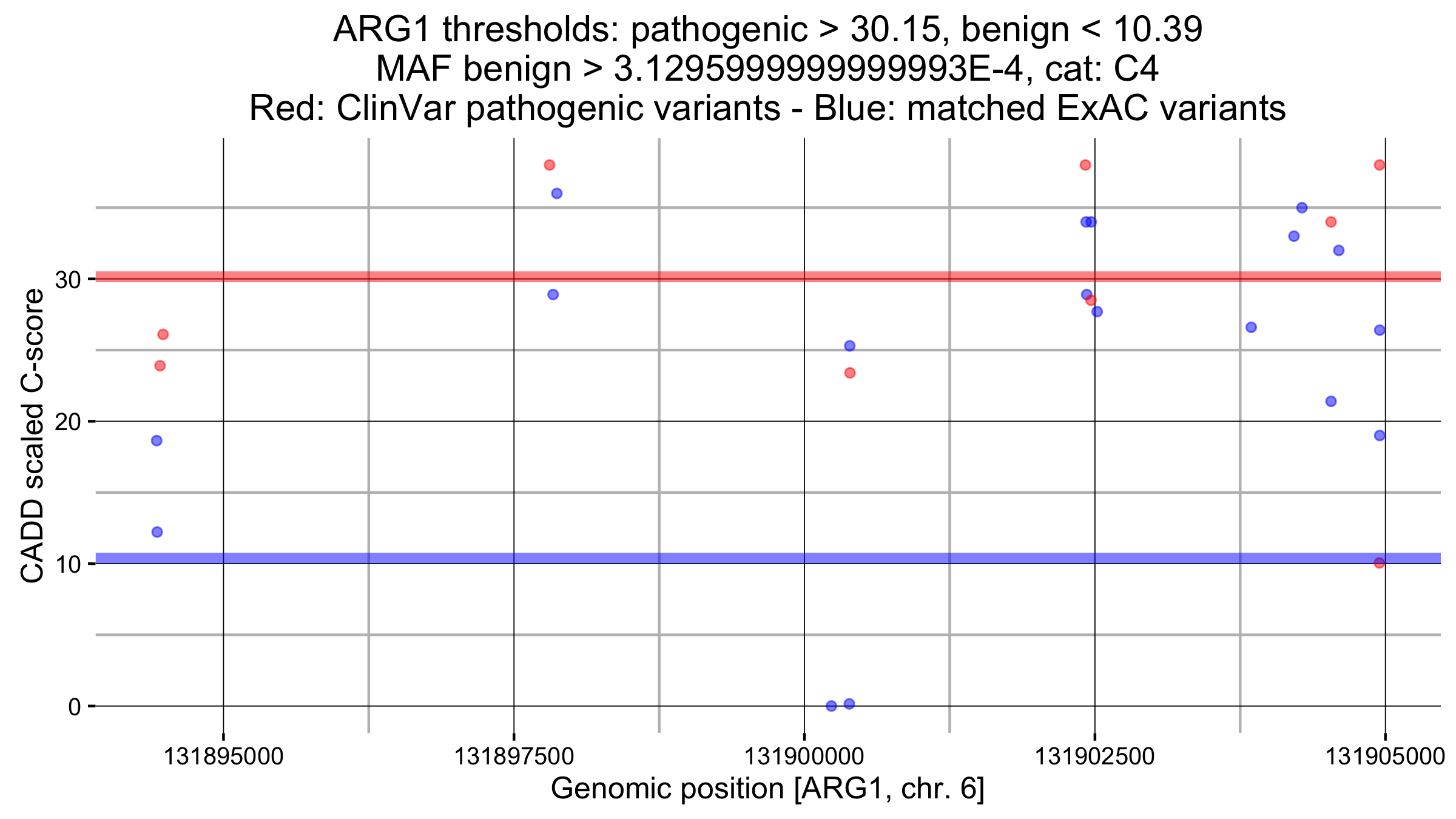 ARG1 thresholds: pathogenic > 30.15, benign < 10.39
MAF benign > 3.1295999999999993E-4, cat: C4
Red: ClinVar pathogenic variants - Blue: matched ExAC variants

CADD scaled C-score

30
20
10
0

131895000
131897500
131900000
131902500
131905000

Genomic position [ARG1, chr. 6]